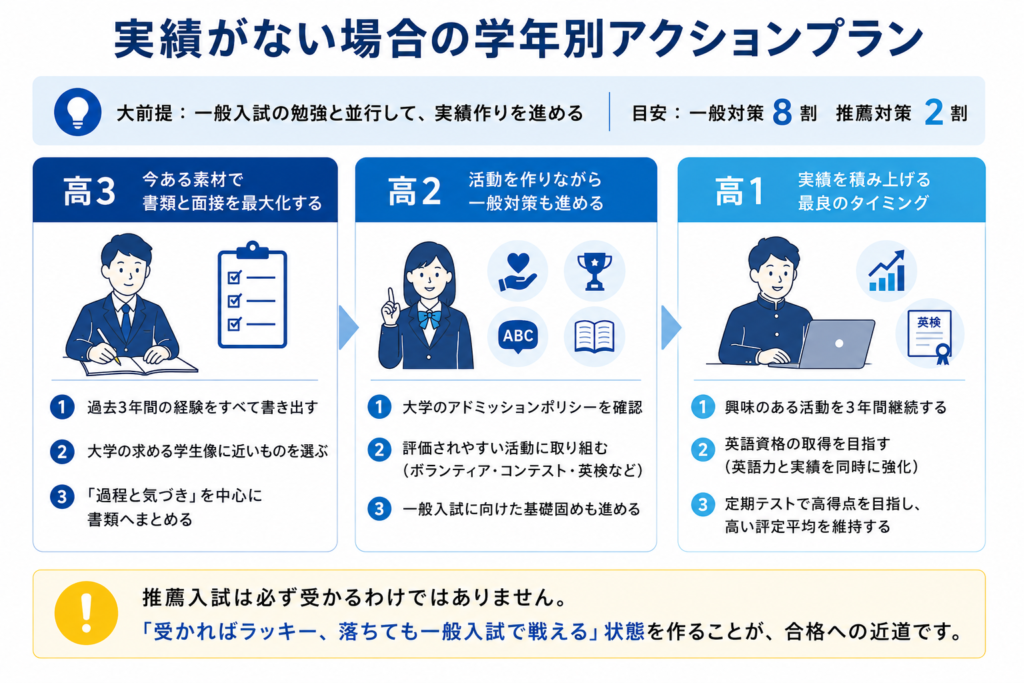 実績がない場合の学年別アクションプラン

大前提：一般入試の勉強と並行して、実績作りを進める

目安：一般対策 8 割　推薦対策 2 割

高3　今ある素材で書類と面接を最大化する

1 過去3年間の経験をすべて書き出す

2 大学の求める学生像に近いものを選ぶ

3 「過程と気づき」を中心に書類へまとめる

高2　活動を作りながら一般対策も進める

ABC

1 大学のアドミッションポリシーを確認

2 評価されやすい活動に取り組む（ボランティア・コンテスト・英検など）

3 一般入試に向けた基礎固めも進める

高1　実績を積み上げる最良のタイミング

英検

1 興味のある活動を3年間継続する

2 英語資格の取得を目指す（英語力と実績を同時に強化）

3 定期テストで高得点を目指し、高い評定平均を維持する

推薦入試は必ず受かるわけではありません。

「受かればラッキー、落ちても一般入試で戦える」状態を作ることが、合格への近道です。